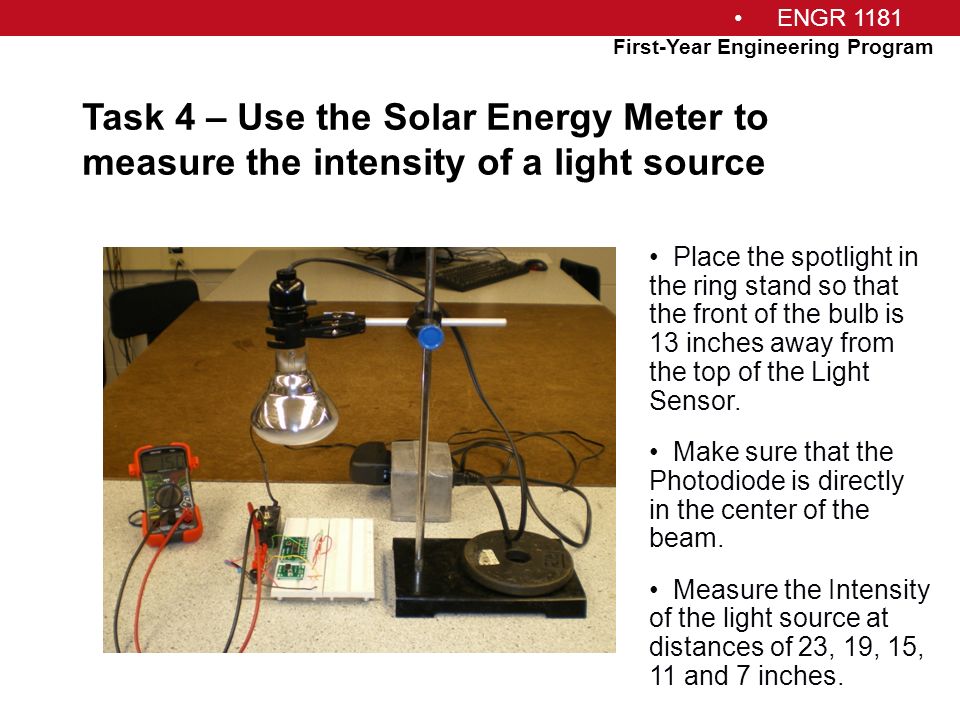 • ENGR 1181
First-Year Engineering Program

Task 4 – Use the Solar Energy Meter to measure the intensity of a light source

• Place the spotlight in the ring stand so that the front of the bulb is 13 inches away from the top of the Light Sensor.

• Make sure that the Photodiode is directly in the center of the beam.

• Measure the Intensity of the light source at distances of 23, 19, 15, 11 and 7 inches.